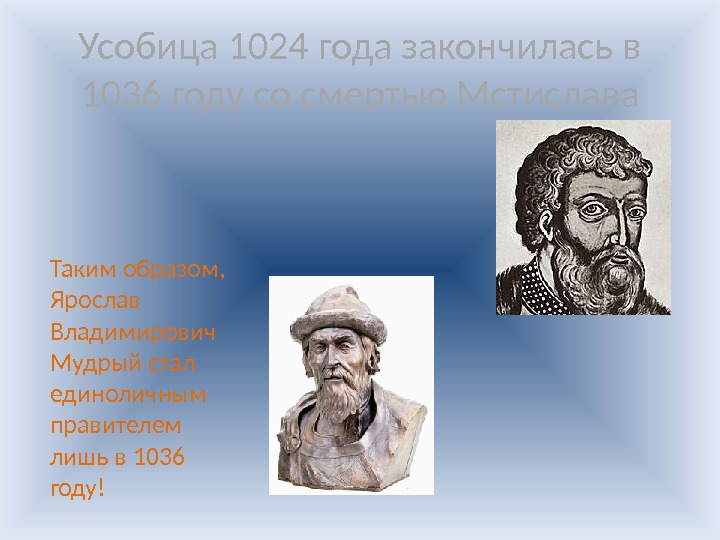 Усобица 1024 года закончилась в 1036 году со смертью Мстислава

Таким образом, Ярослав Владимирович Мудрый стал единоличным правителем лишь в 1036 году!